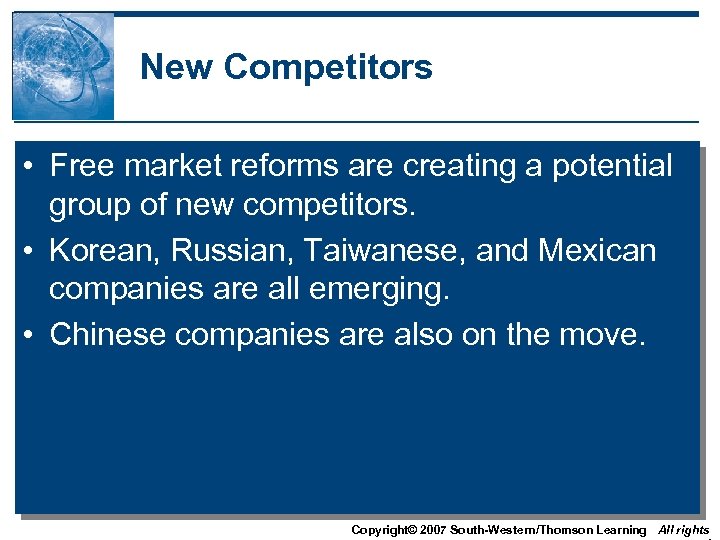 New Competitors

• Free market reforms are creating a potential group of new competitors.

• Korean, Russian, Taiwanese, and Mexican companies are all emerging.

• Chinese companies are also on the move.

Copyright© 2007 South-Western/Thomson Learning All rights